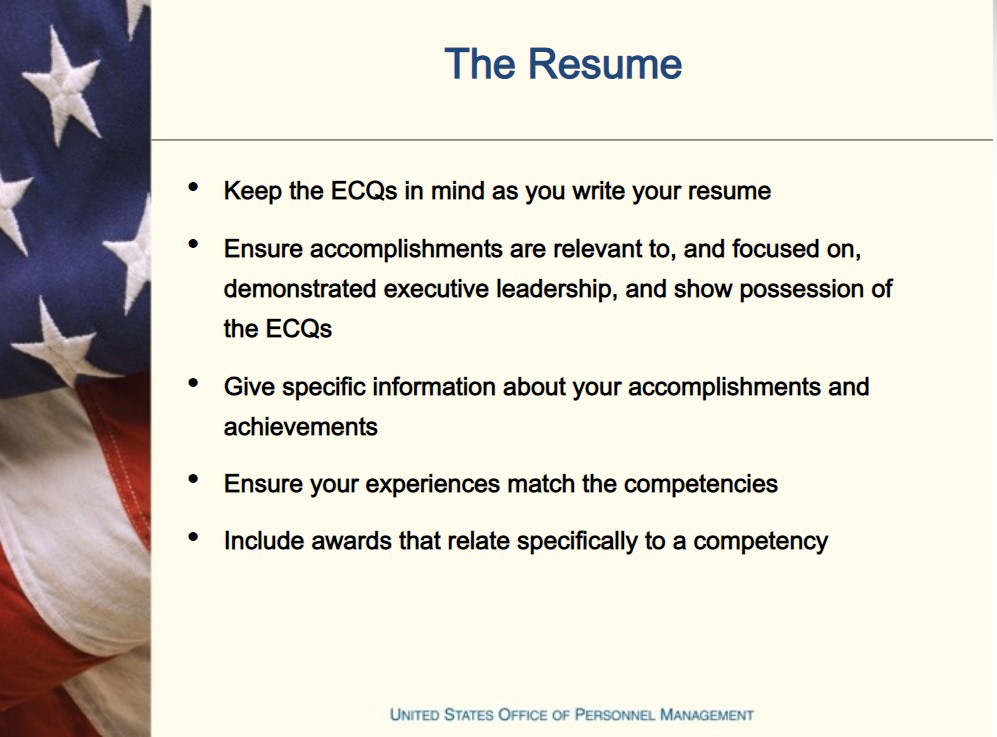 The Resume

• Keep the ECQs in mind as you write your resume

• Ensure accomplishments are relevant to, and focused on, demonstrated executive leadership, and show possession of the ECQs

• Give specific information about your accomplishments and achievements

• Ensure your experiences match the competencies

• Include awards that relate specifically to a competency

UNITED STATES OFFICE OF PERSONNEL MANAGEMENT